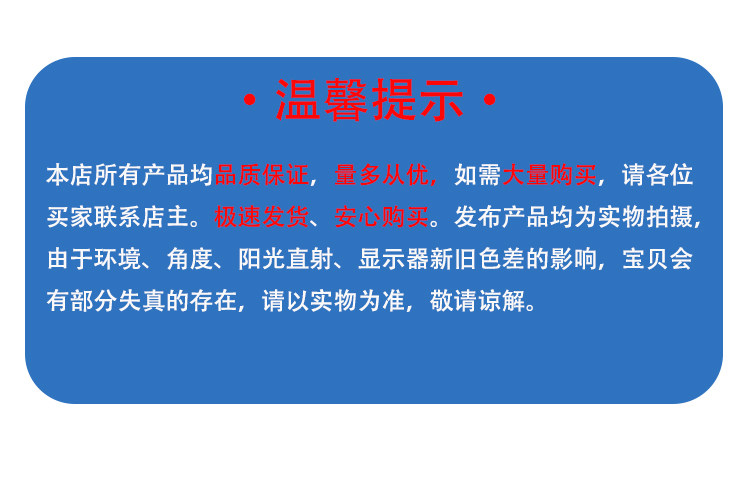 · 温馨提示 ·

本店所有产品均品质保证，量多从优，如需大量购买，请各位买家联系店主。极速发货、安心购买。发布产品均为实物拍摄，由于环境、角度、阳光直射、显示器新旧色差的影响，宝贝会有部分失真的存在，请以实物为准，敬请谅解。